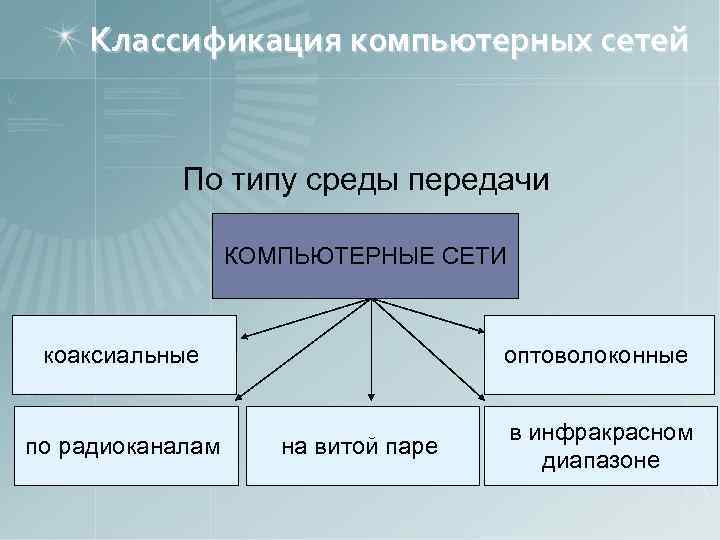 Классификация компьютерных сетей

По типу среды передачи

КОМПЬЮТЕРНЫЕ СЕТИ

коаксиальные

оптоволоконные

по радиоканалам

на витой паре

в инфракрасном диапазоне